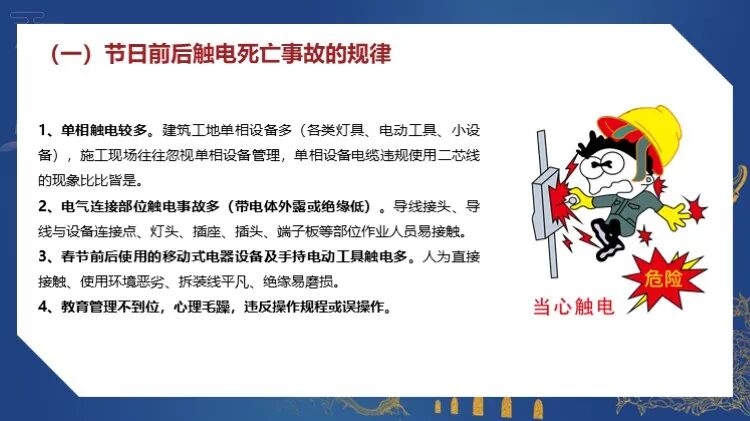 （一）节日前后触电死亡事故的规律

1、单相触电较多。建筑工地单相设备多（各类灯具、电动工具、小设备），施工现场往往忽视单相设备管理，单相设备电缆违规使用二芯线的现象比比皆是。

2、电气连接部位触电事故多（带电体外露或绝缘低）。导线接头、导线与设备连接点、灯头、插座、插头、端子板等部位作业人员易接触。

3、春节前后使用的移动式电器设备及手持电动工具触电多。人为直接接触、使用环境恶劣、拆装线平凡、绝缘易磨损。

4、教育管理不到位，心理毛躁，违反操作规程或误操作。

危险

当心触电